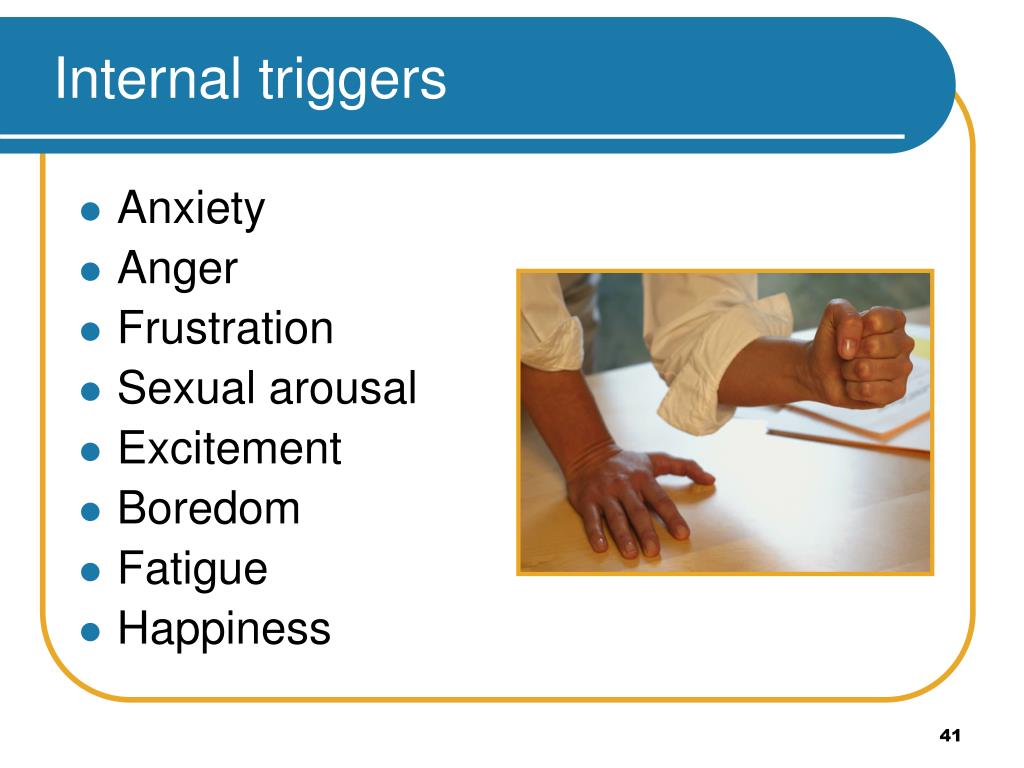 Internal triggers

- Anxiety
- Anger
- Frustration
- Sexual arousal
- Excitement
- Boredom
- Fatigue
- Happiness

41